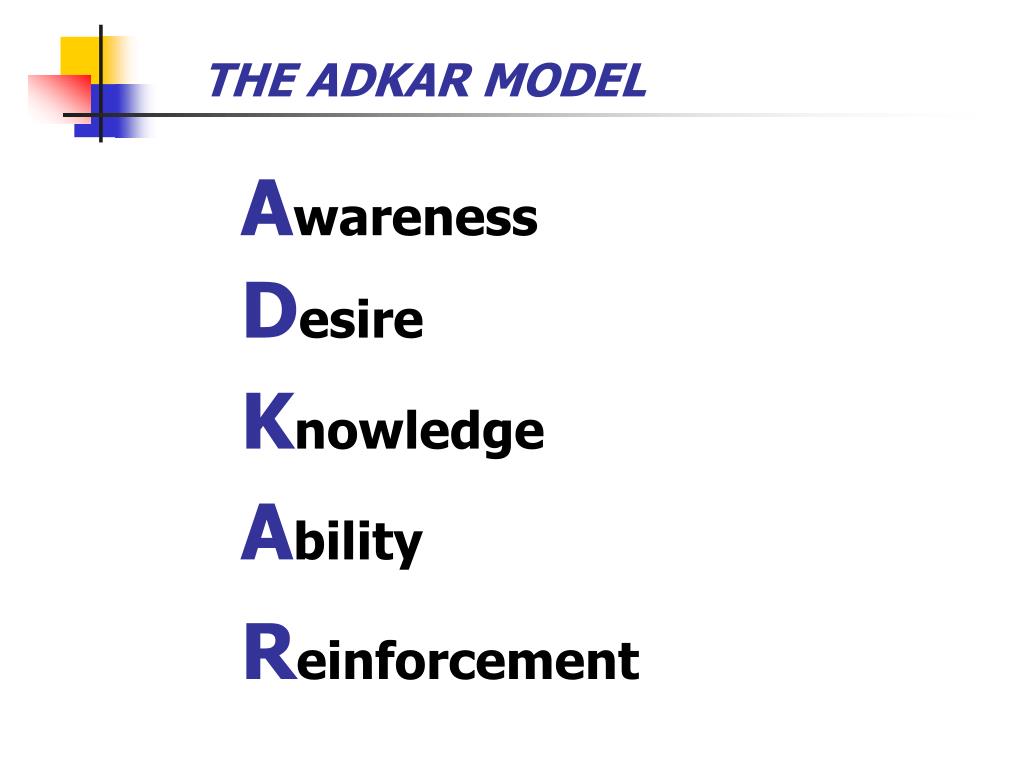 THE ADKAR MODEL

Awareness

Desire

Knowledge

Ability

Reinforcement